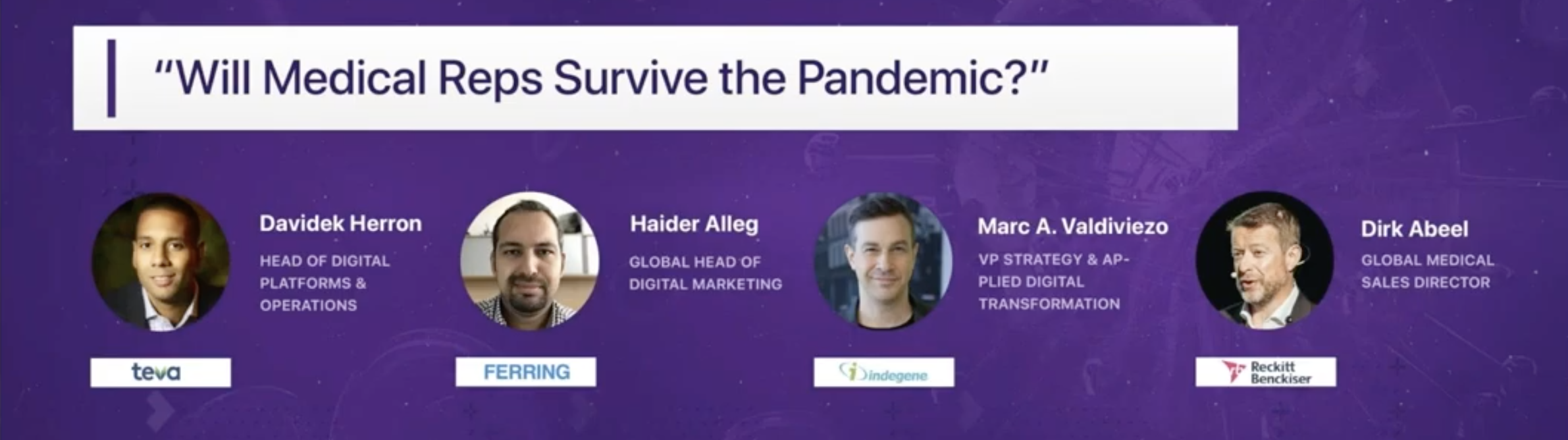 "Will Medical Reps Survive the Pandemic?"

Davidek Herron
HEAD OF DIGITAL PLATFORMS & OPERATIONS

teva

Haider Alleg
GLOBAL HEAD OF DIGITAL MARKETING

FERRING

Marc A. Valdiviezo
VP STRATEGY & APPLIED DIGITAL TRANSFORMATION

indegene

Dirk Abeel
GLOBAL MEDICAL SALES DIRECTOR

Reckitt Benckiser